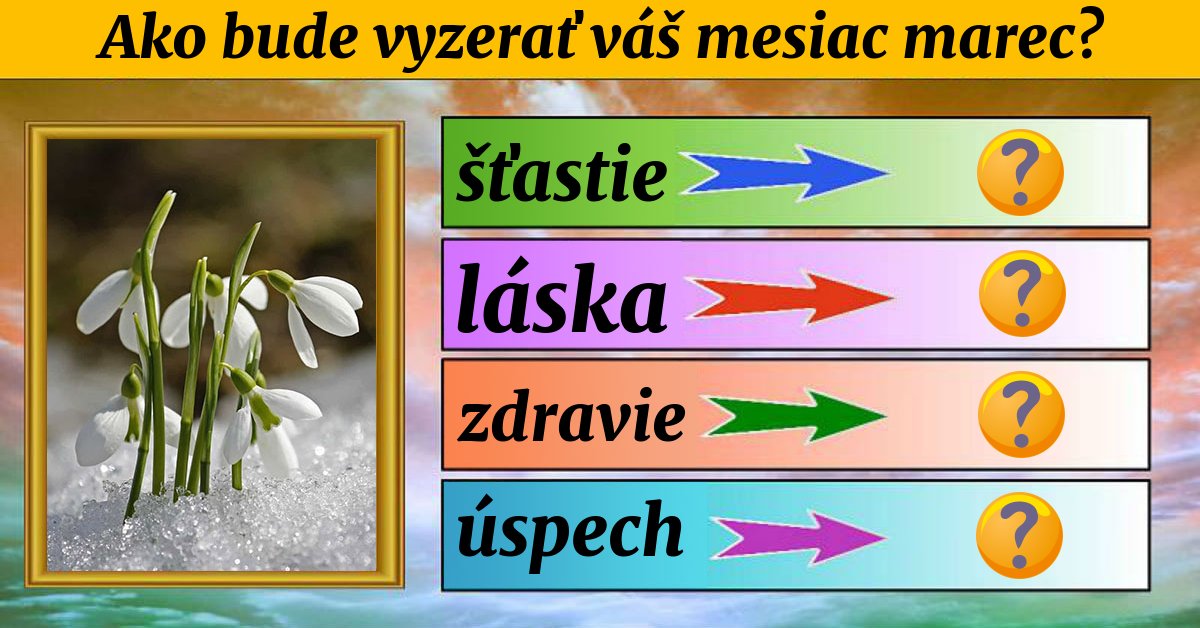 Ako bude vyzerať váš mesiac marec?

šťastie ?

láska ?

zdravie ?

úspech ?